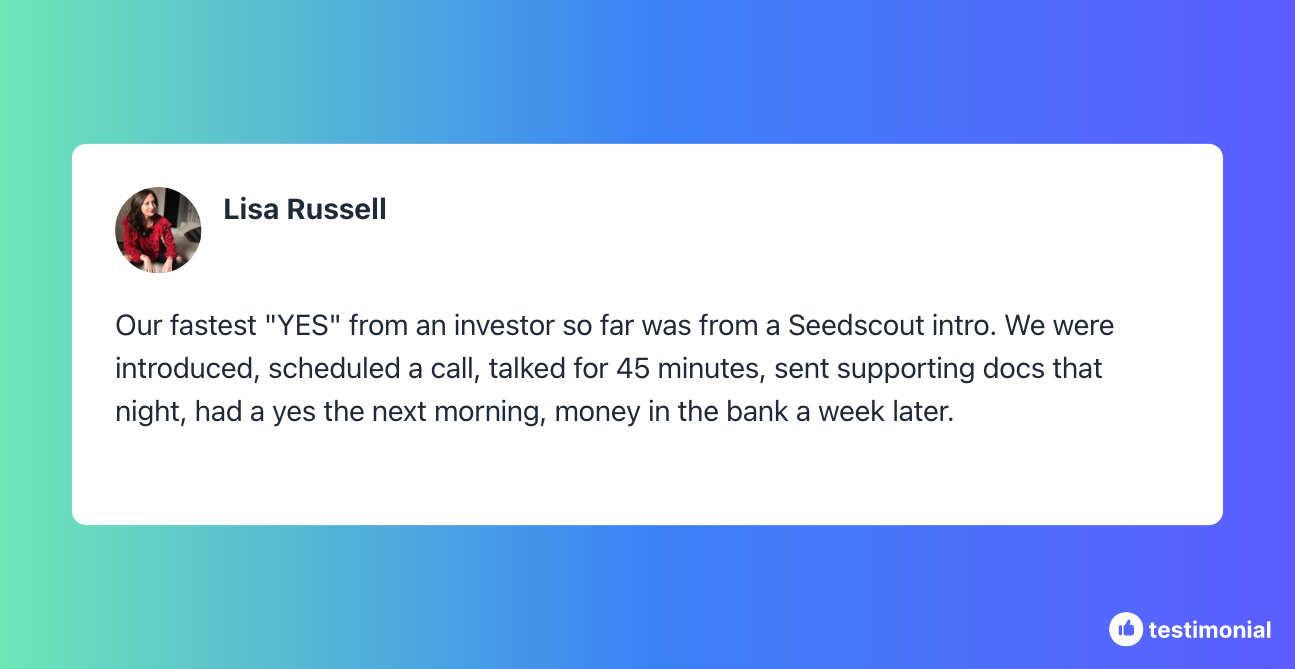 Lisa Russell

Our fastest "YES" from an investor so far was from a Seedscout intro. We were introduced, scheduled a call, talked for 45 minutes, sent supporting docs that night, had a yes the next morning, money in the bank a week later.

testimonial